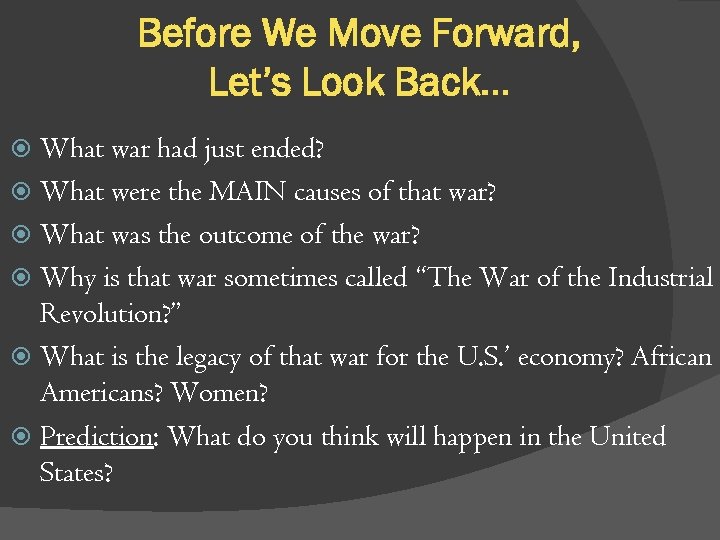 Before We Move Forward, Let’s Look Back…

What war had just ended?

What were the MAIN causes of that war?

What was the outcome of the war?

Why is that war sometimes called “The War of the Industrial Revolution?”

What is the legacy of that war for the U.S.’ economy? African Americans? Women?

Prediction: What do you think will happen in the United States?